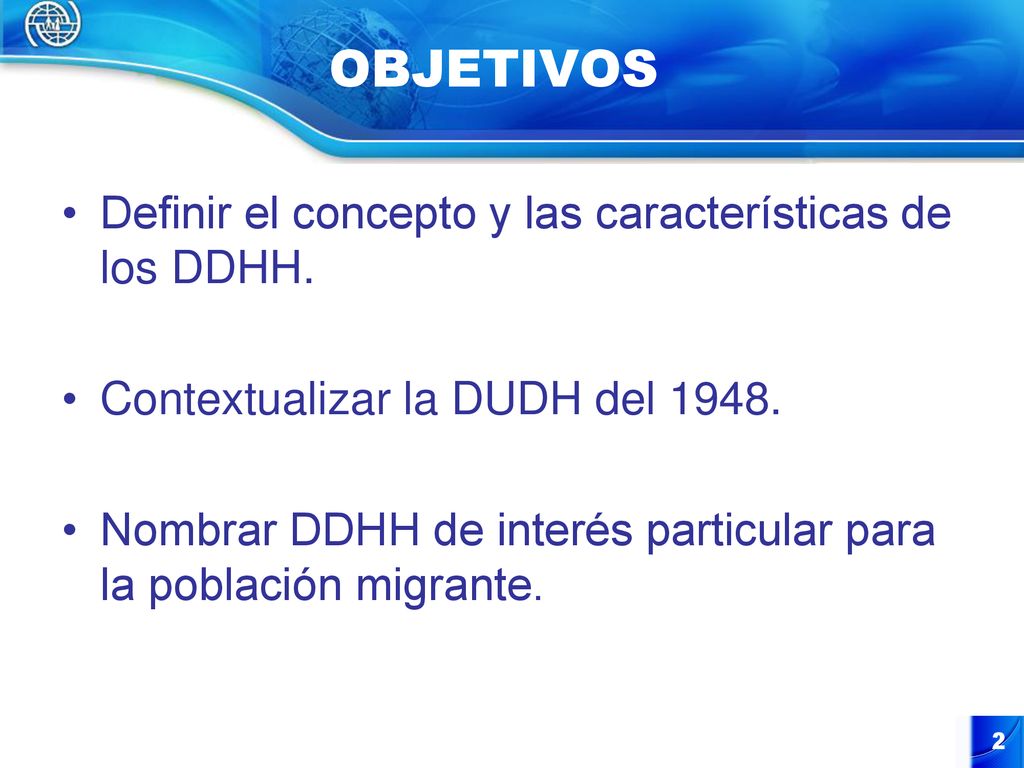 OBJETIVOS

• Definir el concepto y las características de los DDHH.

• Contextualizar la DUDH del 1948.

• Nombrar DDHH de interés particular para la población migrante.

2